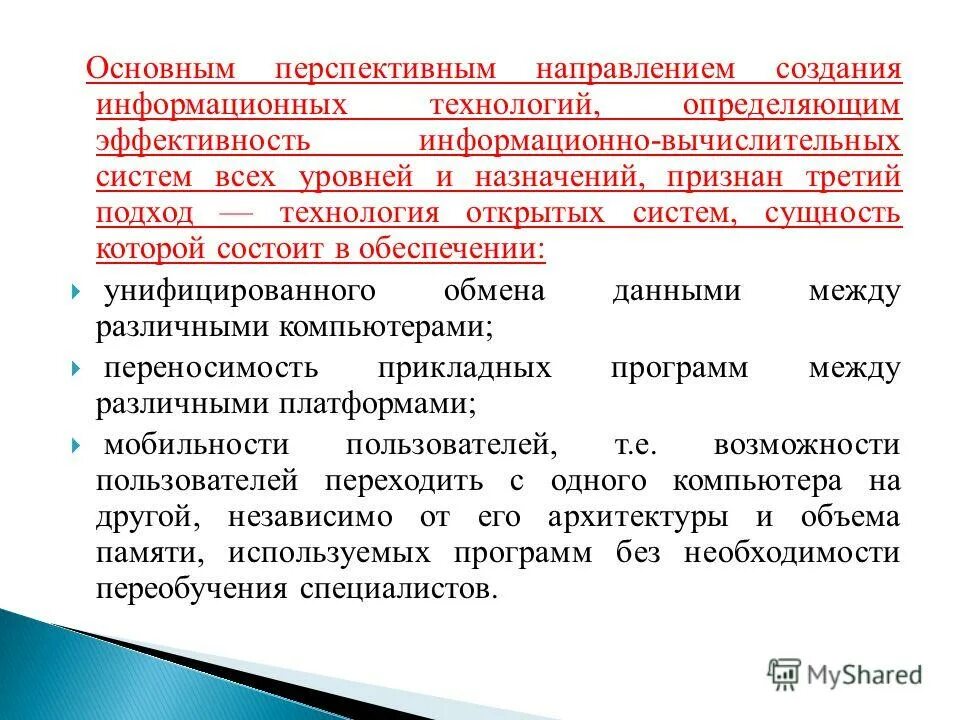 Основным перспективным направлением создания информационных технологий, определяющим эффективность информационно-вычислительных систем всех уровней и назначений, признан третий подход — технология открытых систем, сущность которой состоит в обеспечении:

унифицированного обмена данными между различными компьютерами;

переносимость прикладных программ между различными платформами;

мобильности пользователей, т.е. возможности пользователей переходить с одного компьютера на другой, независимо от его архитектуры и объема памяти, используемых программ без необходимости переобучения специалистов.

MyShared